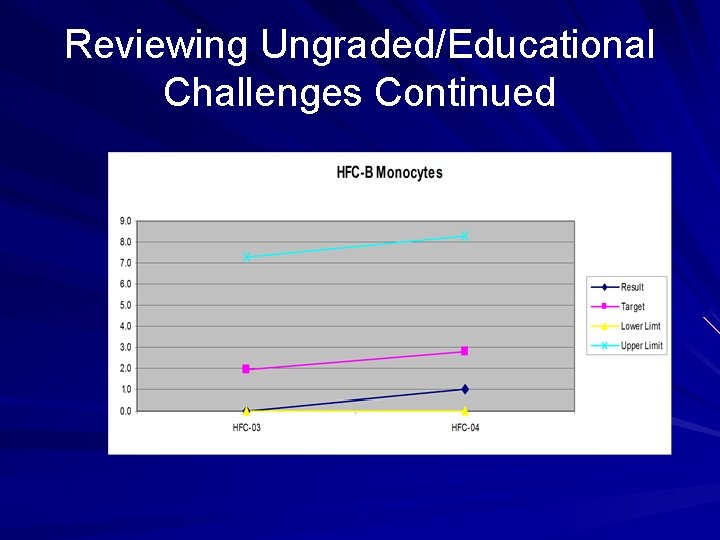 Reviewing Ungraded/Educational Challenges Continued

HFC-B Monocytes

9.0
8.0
7.0
6.0
5.0
4.0
3.0
2.0
1.0
0.0

HFC-03
HFC-04

Result
Target
Lower Limt
Upper Limit